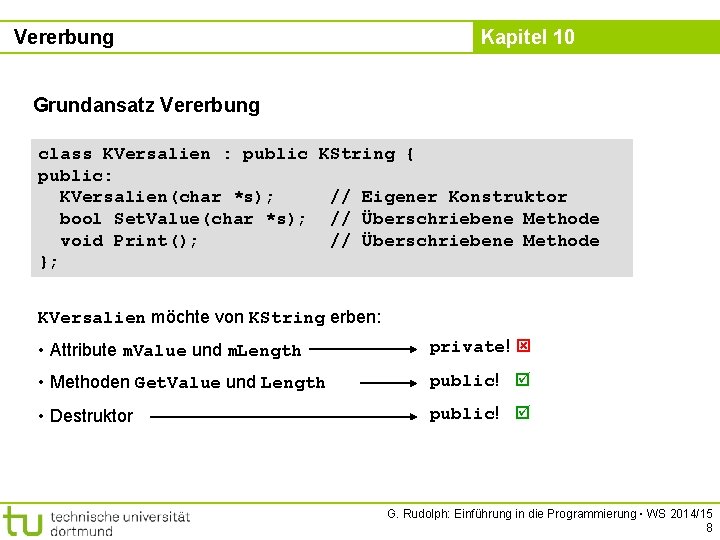 Vererbung

Kapitel 10

Grundansatz Vererbung

class KVersalien : public KString {
public:
  KVersalien(char *s);      // Eigener Konstruktor
  bool SetValue(char *s);  // Überschriebene Methode
  void Print();             // Überschriebene Methode
};

KVersalien möchte von KString erben:

• Attribute mValue und mLength → private! ☒

• Methoden GetValue und Length → public! ☑

• Destruktor → public! ☑

tu technische universität dortmund

G. Rudolph: Einführung in die Programmierung ▪ WS 2014/15
8